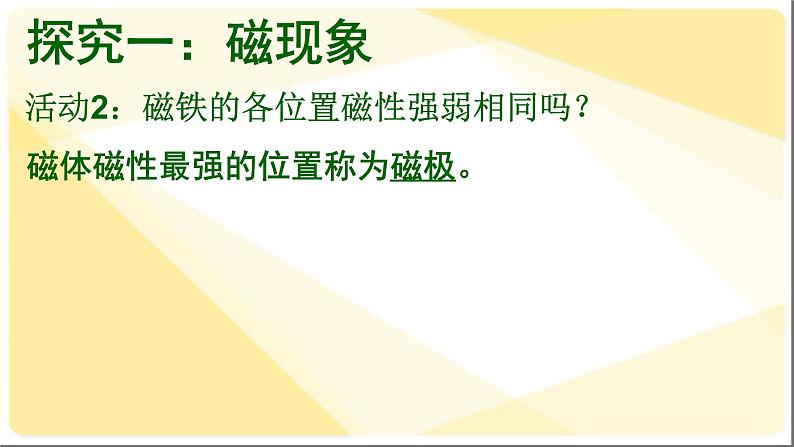 探究一：磁现象

活动2：磁铁的各位置磁性强弱相同吗？

磁体磁性最强的位置称为磁极。